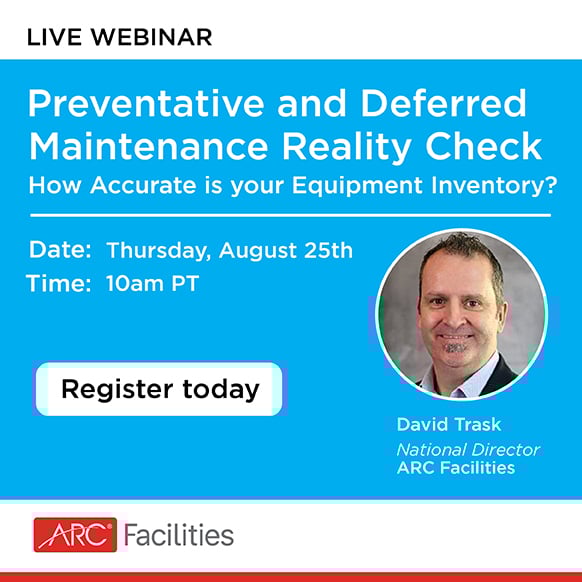 LIVE WEBINAR

Preventative and Deferred Maintenance Reality Check
How Accurate is your Equipment Inventory?

Date: Thursday, August 25th
Time: 10am PT

Register today

David Trask
National Director
ARC Facilities

ARC Facilities